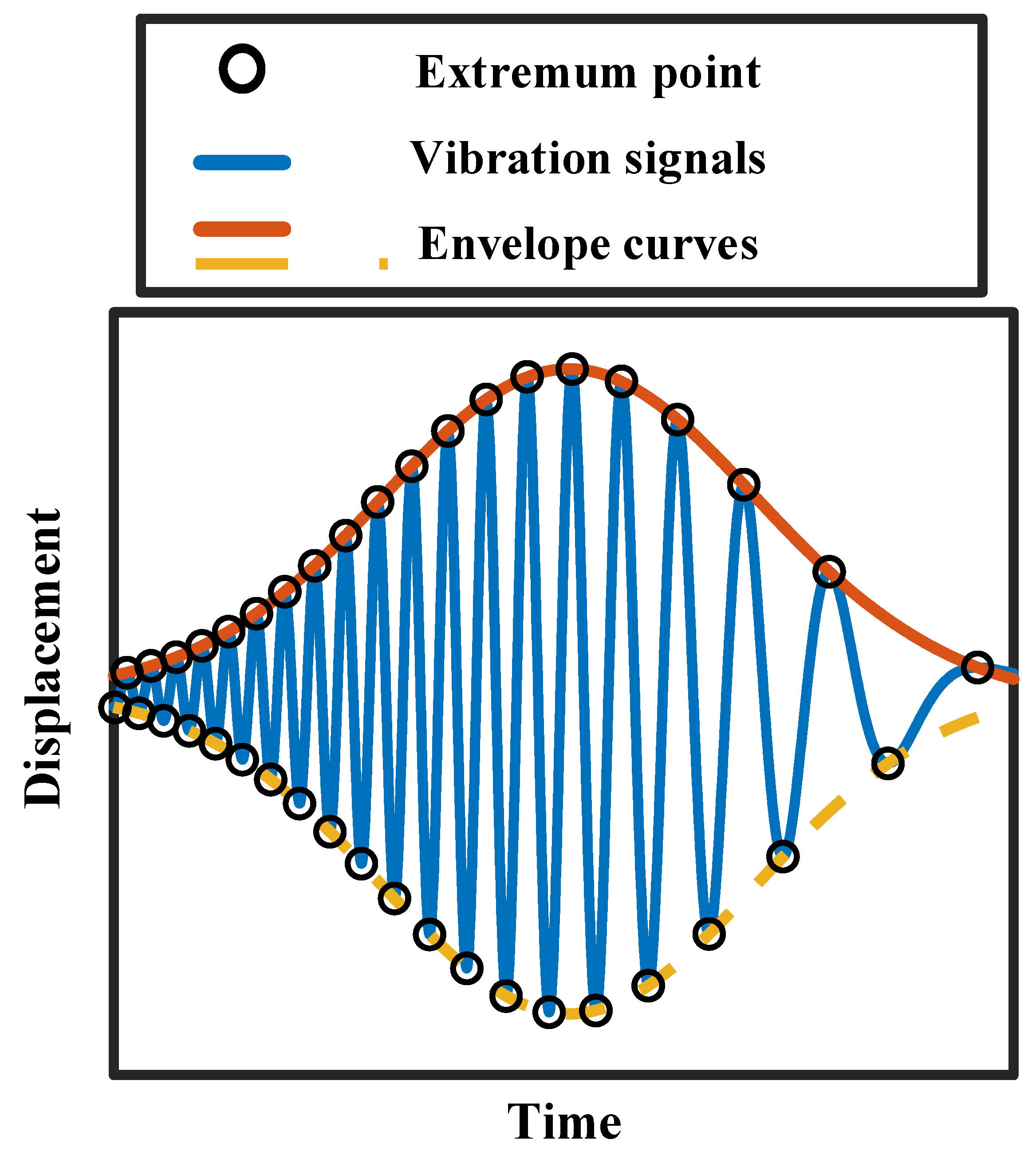 Extremum point
Vibration signals
Envelope curves

Displacement

Time